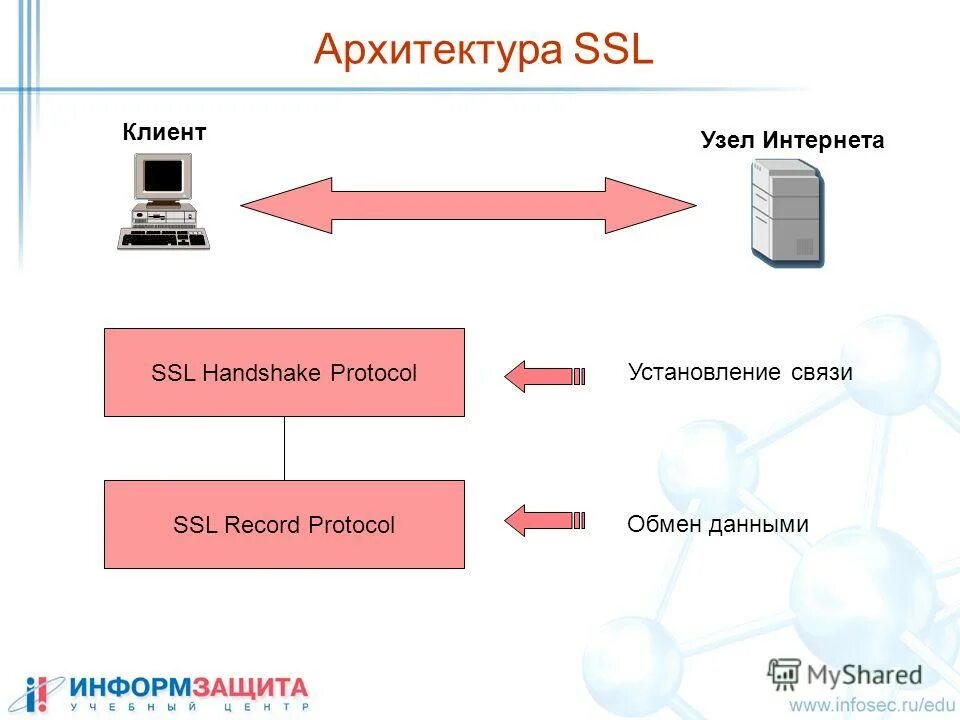 Архитектура SSL

Клиент

Узел Интернета

SSL Handshake Protocol

Установление связи

SSL Record Protocol

Обмен данными

ИНФОРМЗАЩИТА
УЧЕБНЫЙ ЦЕНТР

MyShared

www.infosec.ru/edu